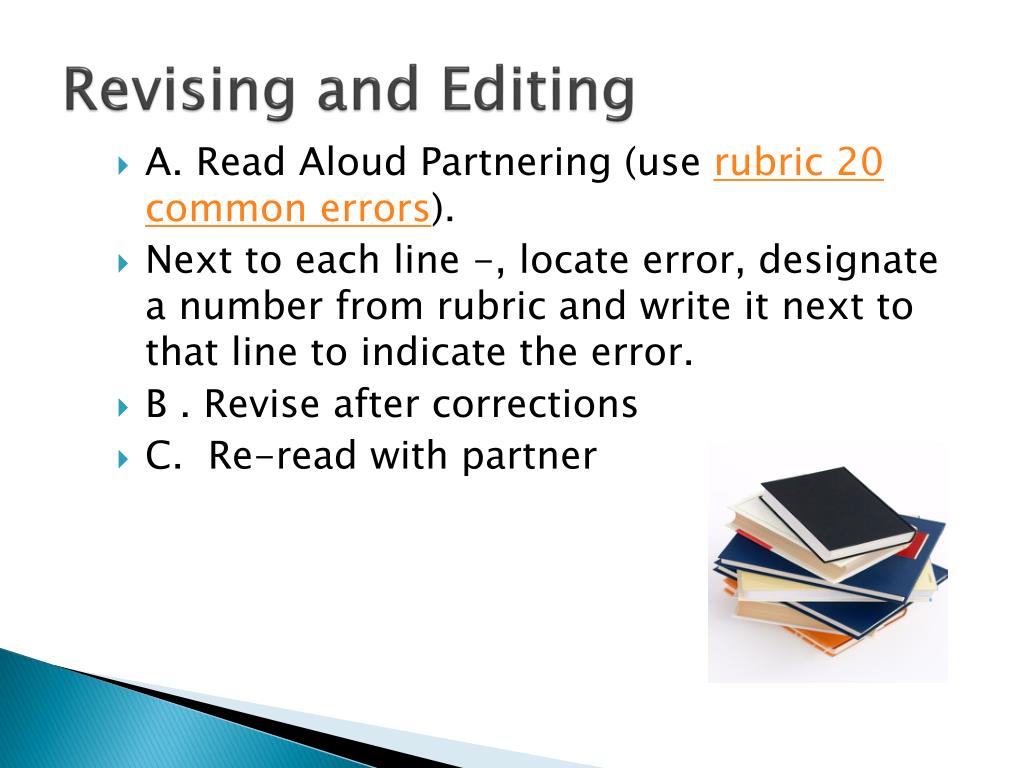 Revising and Editing

A. Read Aloud Partnering (use rubric 20 common errors).

Next to each line -, locate error, designate a number from rubric and write it next to that line to indicate the error.

B . Revise after corrections

C. Re-read with partner